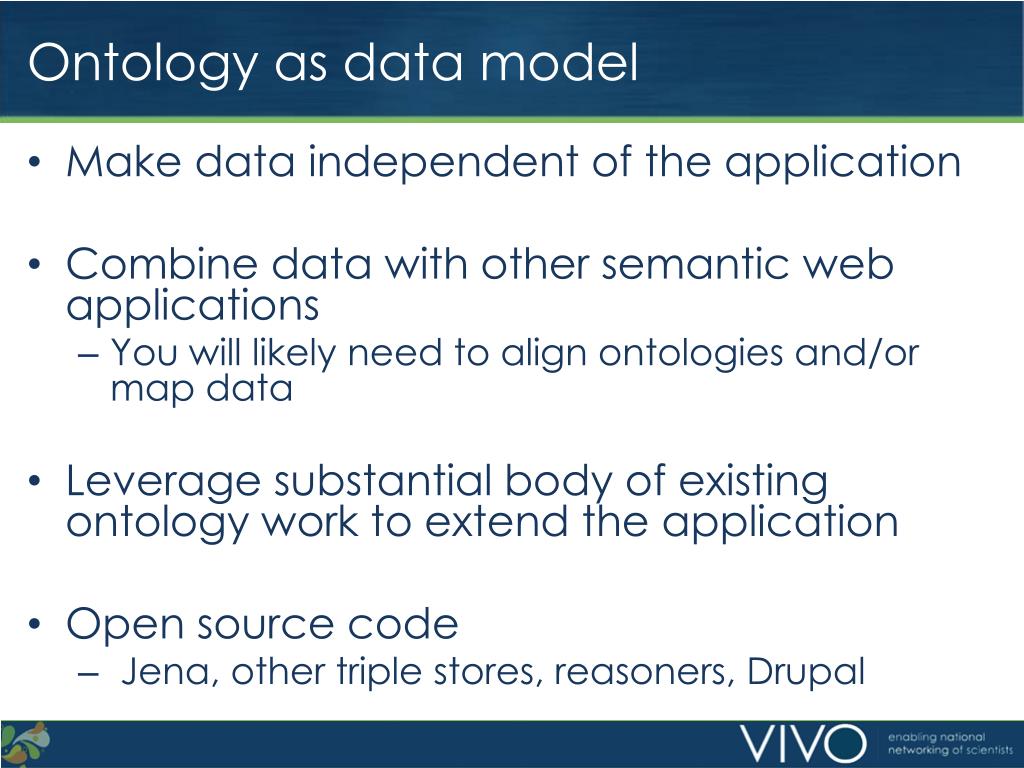 Ontology as data model

• Make data independent of the application

• Combine data with other semantic web applications
– You will likely need to align ontologies and/or map data

• Leverage substantial body of existing ontology work to extend the application

• Open source code
– Jena, other triple stores, reasoners, Drupal

VIVO enabling national networking of scientists